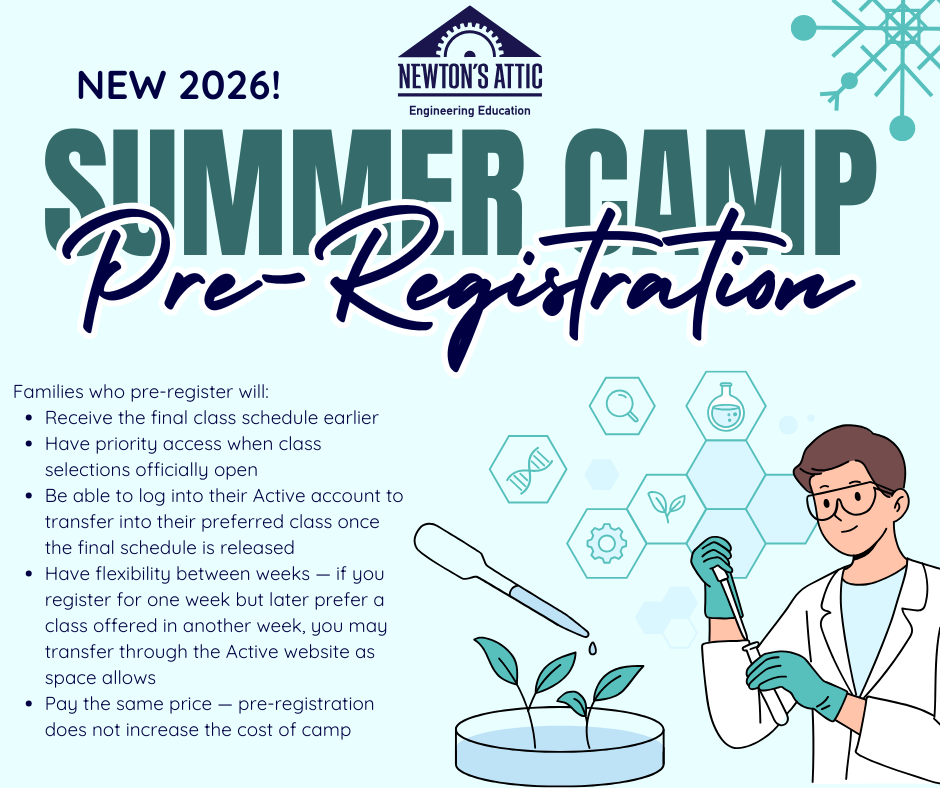 NEW 2026!

NEWTON'S ATTIC
Engineering Education

SUMMER CAMP
Pre-Registration

Families who pre-register will:
- Receive the final class schedule earlier
- Have priority access when class selections officially open
- Be able to log into their Active account to transfer into their preferred class once the final schedule is released
- Have flexibility between weeks — if you register for one week but later prefer a class offered in another week, you may transfer through the Active website as space allows
- Pay the same price — pre-registration does not increase the cost of camp